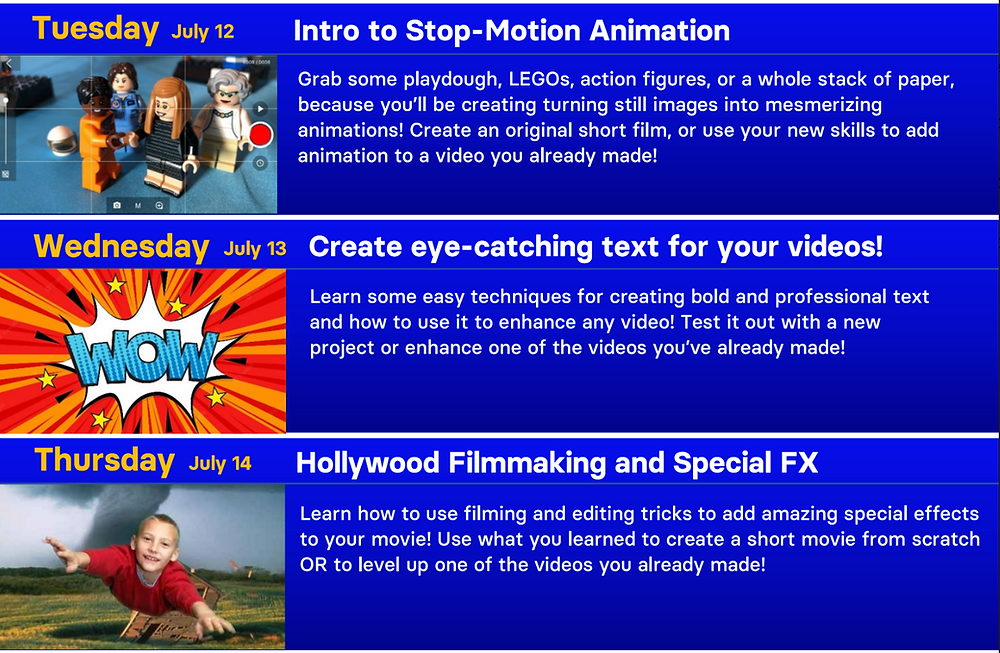 Tuesday July 12 Intro to Stop-Motion Animation

Grab some playdough, LEGOs, action figures, or a whole stack of paper, because you'll be creating turning still images into mesmerizing animations! Create an original short film, or use your new skills to add animation to a video you already made!

Wednesday July 13 Create eye-catching text for your videos!

WOW

Learn some easy techniques for creating bold and professional text and how to use it to enhance any video! Test it out with a new project or enhance one of the videos you've already made!

Thursday July 14 Hollywood Filmmaking and Special FX

Learn how to use filming and editing tricks to add amazing special effects to your movie! Use what you learned to create a short movie from scratch OR to level up one of the videos you already made!